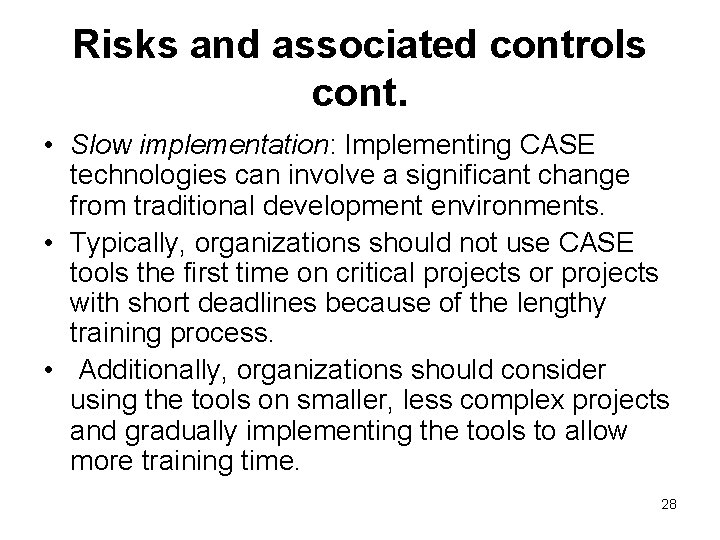 Risks and associated controls cont.

• Slow implementation: Implementing CASE technologies can involve a significant change from traditional development environments.
• Typically, organizations should not use CASE tools the first time on critical projects or projects with short deadlines because of the lengthy training process.
• Additionally, organizations should consider using the tools on smaller, less complex projects and gradually implementing the tools to allow more training time.

28